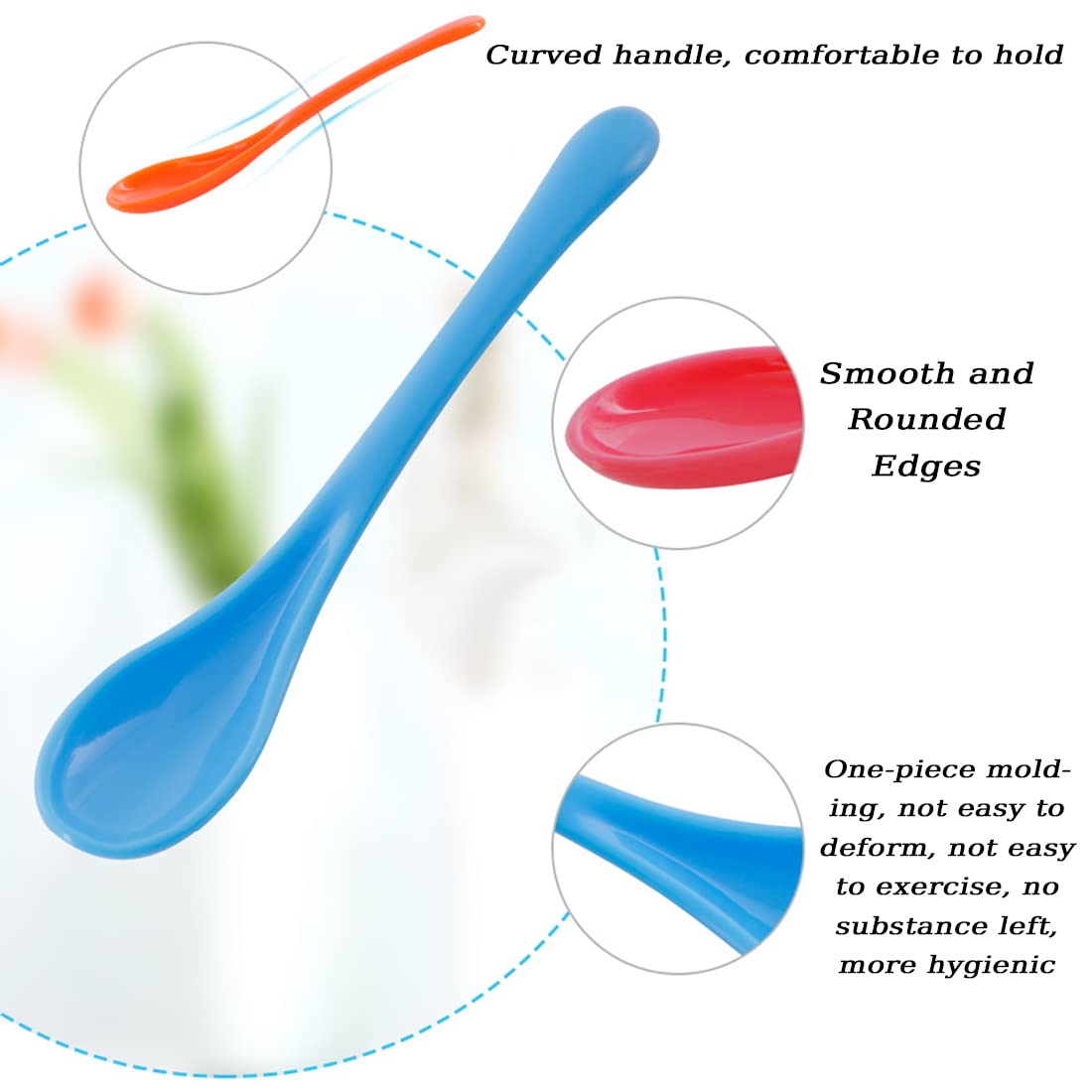 Curved handle, comfortable to hold

Smooth and Rounded Edges

One-piece molding, not easy to deform, not easy to exercise, no substance left, more hygienic